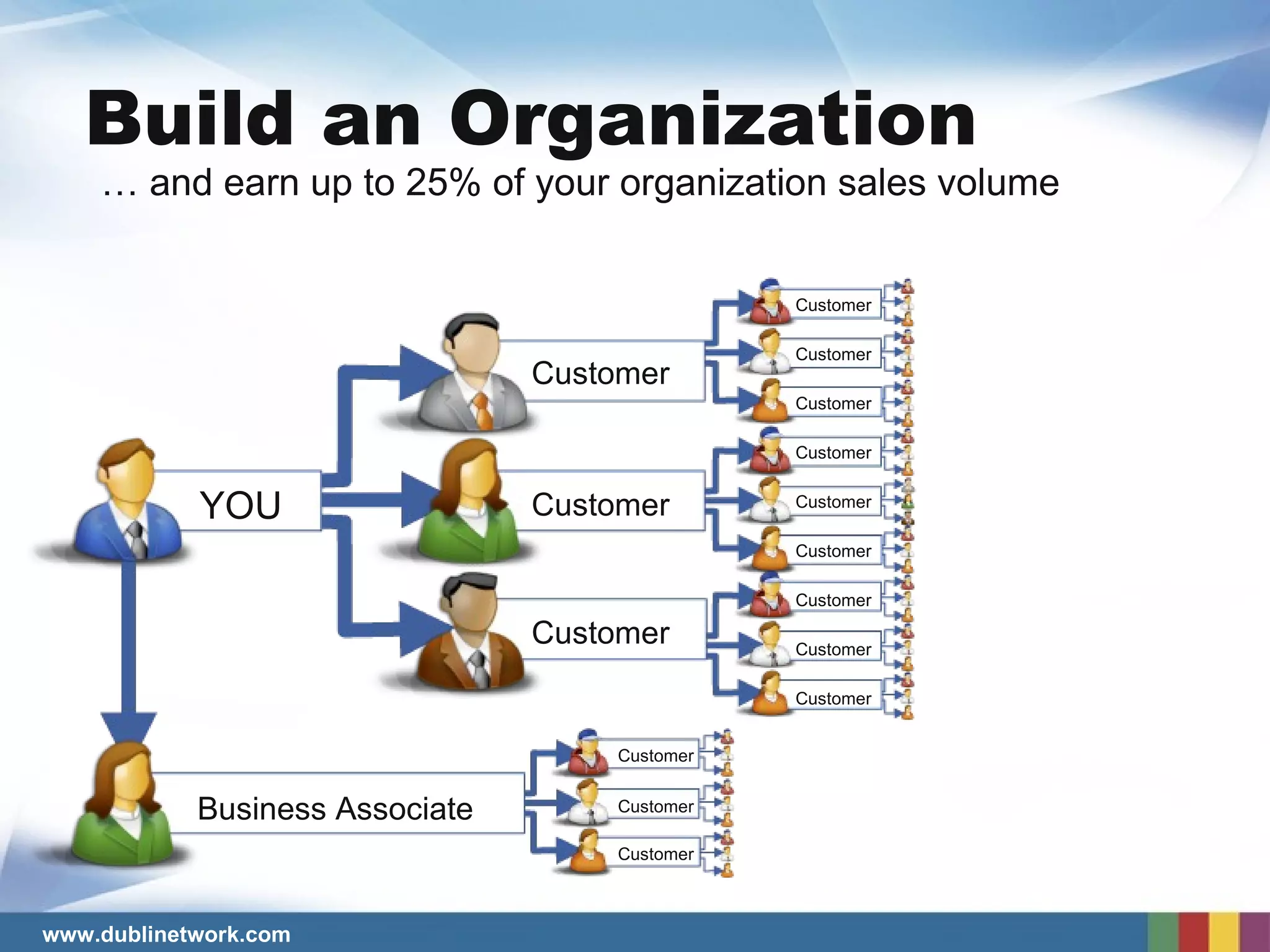 Build an Organization

… and earn up to 25% of your organization sales volume

YOU

Customer

Customer

Customer

Customer

Customer

Customer

Customer

Customer

Customer

Customer

Customer

Customer

Business Associate

Customer

Customer

Customer

www.dublinetwork.com